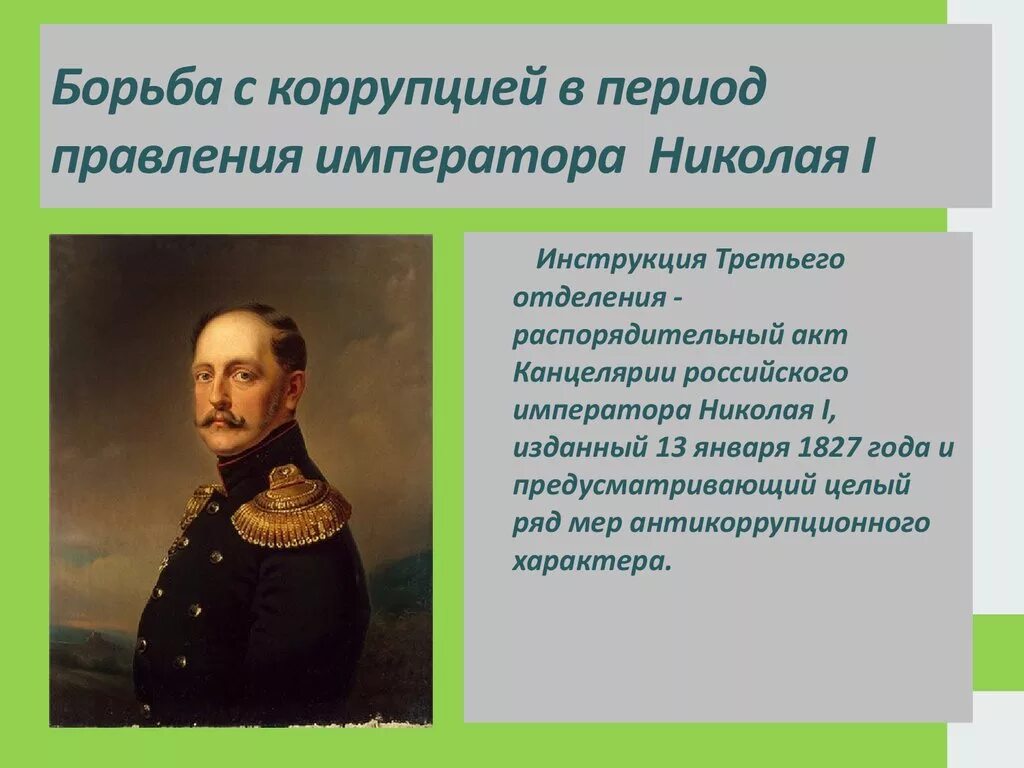 Борьба с коррупцией в период правления императора Николая I

Инструкция Третьего отделения - распорядительный акт Канцелярии российского императора Николая I, изданный 13 января 1827 года и предусматривающий целый ряд мер антикоррупционного характера.